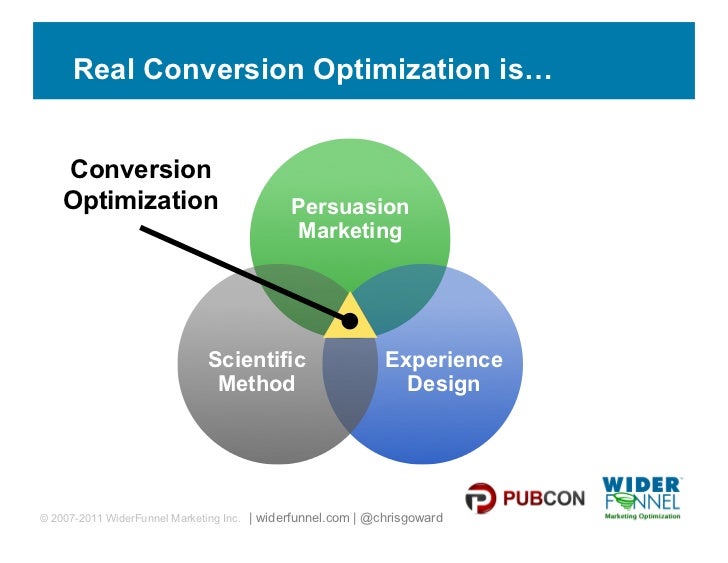 Real Conversion Optimization is…

Conversion Optimization

Persuasion Marketing

Scientific Method

Experience Design

© 2007-2011 WiderFunnel Marketing Inc. | widerfunnel.com | @chrisgoward

PUBCON

WIDER FUNNEL Marketing Optimization